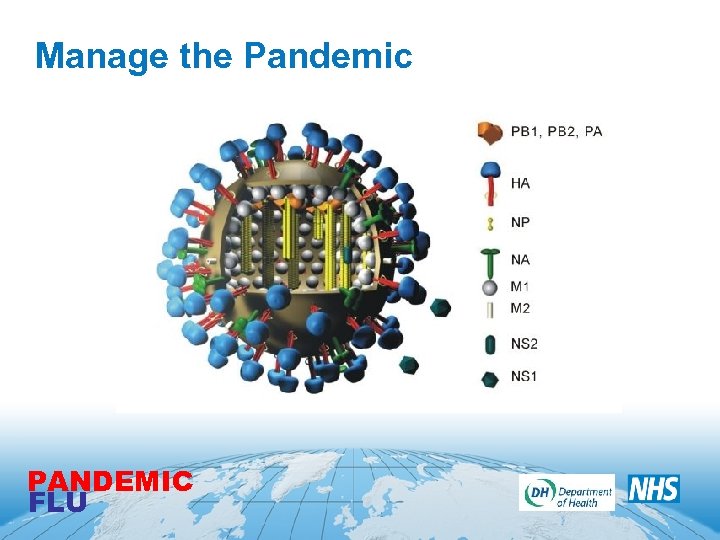 Manage the Pandemic

PB1, PB2, PA

HA

NP

NA

M1

M2

NS2

NS1

PANDEMIC
FLU

DH Department of Health

NHS